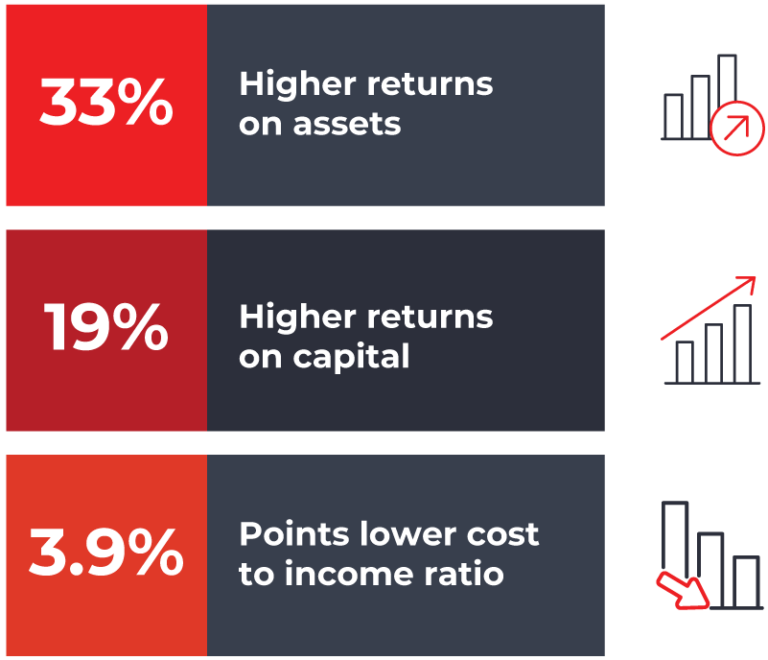 33%

Higher returns on assets

19%

Higher returns on capital

3.9%

Points lower cost to income ratio